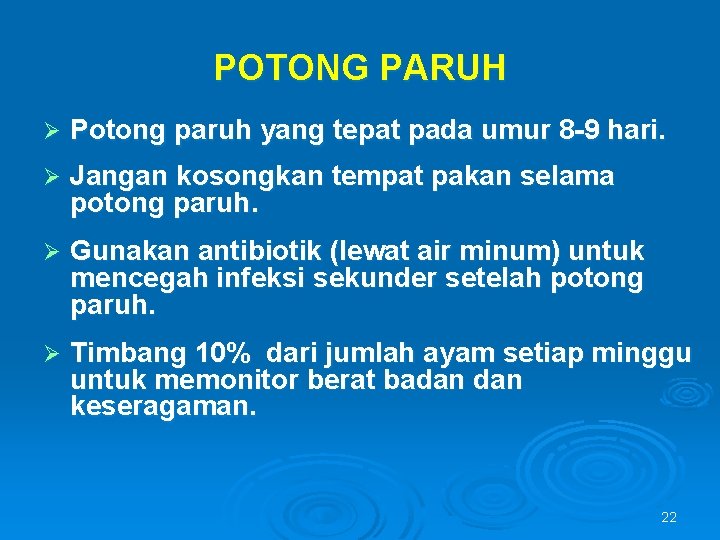 POTONG PARUH

➢ Potong paruh yang tepat pada umur 8-9 hari.

➢ Jangan kosongkan tempat pakan selama potong paruh.

➢ Gunakan antibiotik (lewat air minum) untuk mencegah infeksi sekunder setelah potong paruh.

➢ Timbang 10% dari jumlah ayam setiap minggu untuk memonitor berat badan dan keseragaman.

22